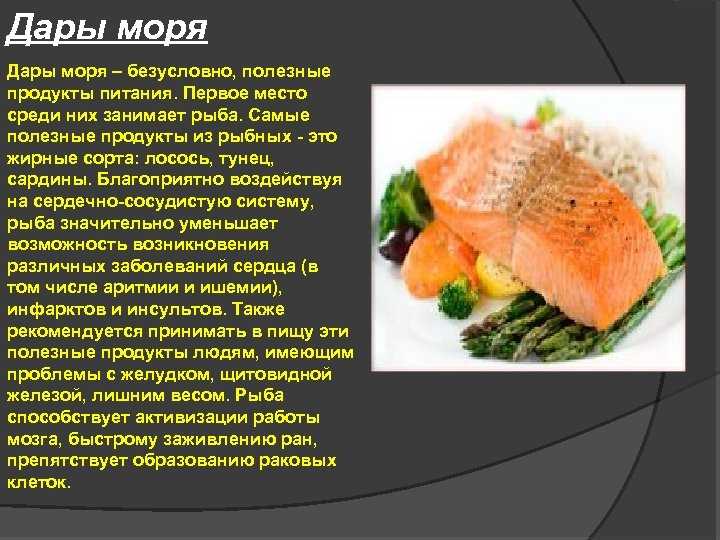 Дары моря

Дары моря – безусловно, полезные продукты питания. Первое место среди них занимает рыба. Самые полезные продукты из рыбных - это жирные сорта: лосось, тунец, сардины. Благоприятно воздействуя на сердечно-сосудистую систему, рыба значительно уменьшает возможность возникновения различных заболеваний сердца (в том числе аритмии и ишемии), инфарктов и инсультов. Также рекомендуется принимать в пищу эти полезные продукты людям, имеющим проблемы с желудком, щитовидной железой, лишним весом. Рыба способствует активизации работы мозга, быстрому заживлению ран, препятствует образованию раковых клеток.